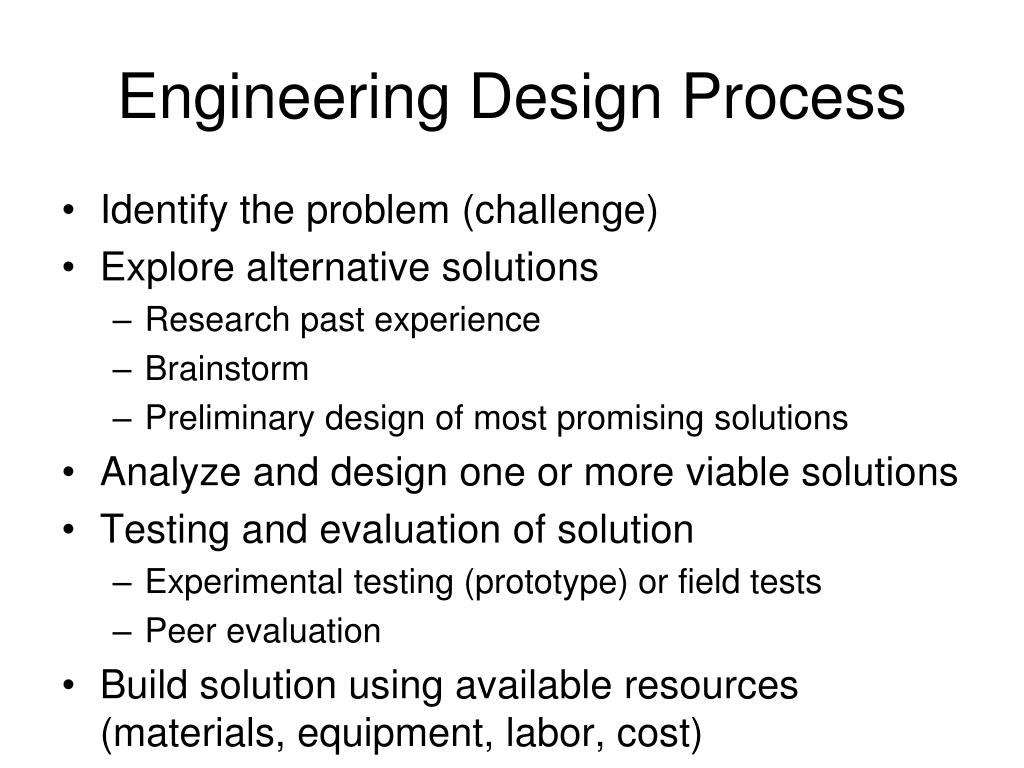 Engineering Design Process

• Identify the problem (challenge)
• Explore alternative solutions
– Research past experience
– Brainstorm
– Preliminary design of most promising solutions
• Analyze and design one or more viable solutions
• Testing and evaluation of solution
– Experimental testing (prototype) or field tests
– Peer evaluation
• Build solution using available resources (materials, equipment, labor, cost)